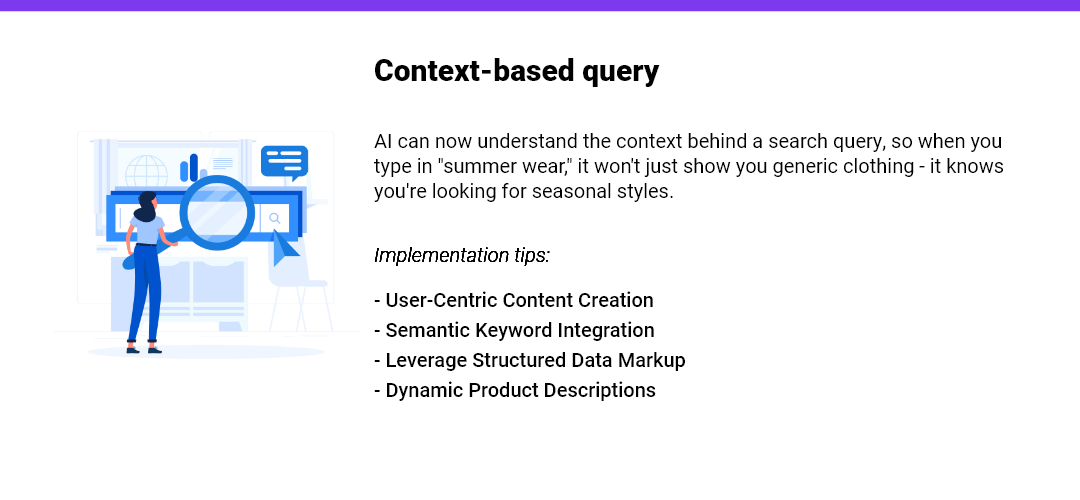 Context-based query

AI can now understand the context behind a search query, so when you type in "summer wear," it won't just show you generic clothing - it knows you're looking for seasonal styles.

Implementation tips:

- User-Centric Content Creation
- Semantic Keyword Integration
- Leverage Structured Data Markup
- Dynamic Product Descriptions